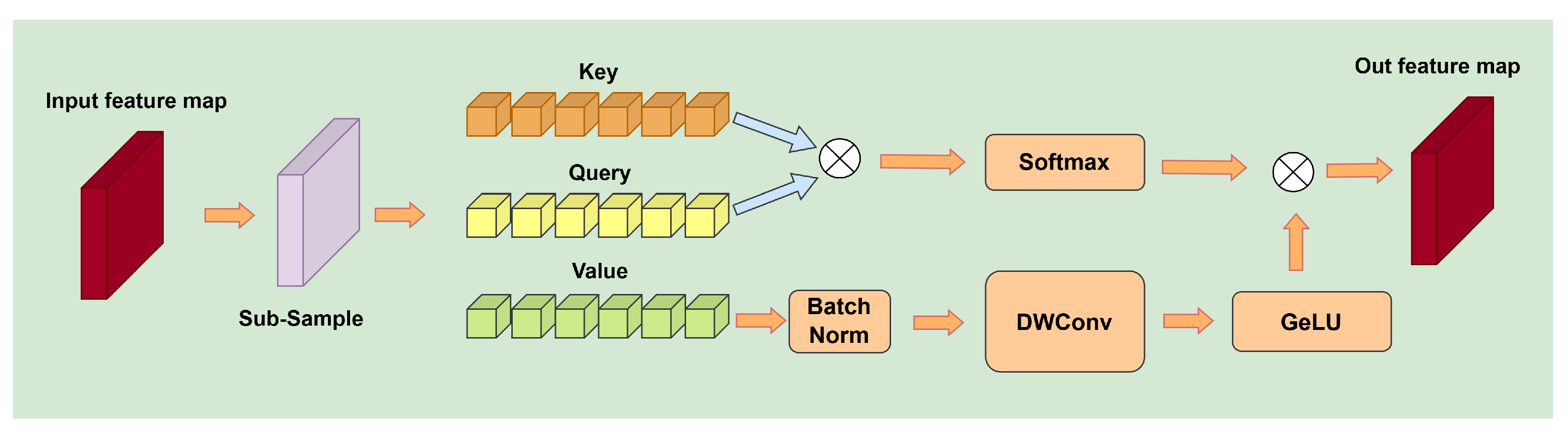 Input feature map

Sub-Sample

Key

Query

Value

Batch Norm

Softmax

DWConv

GeLU

Out feature map